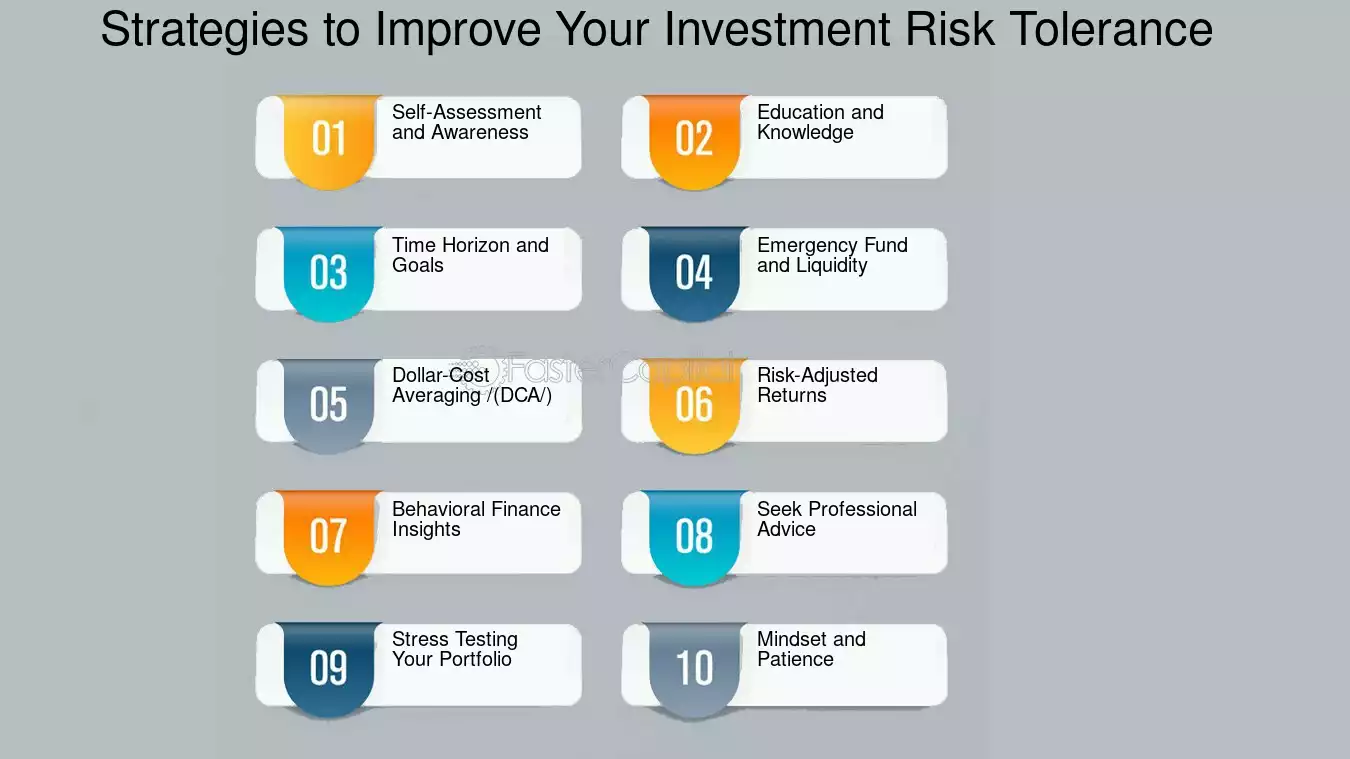 Strategies to Improve Your Investment Risk Tolerance

01 Self-Assessment and Awareness

02 Education and Knowledge

03 Time Horizon and Goals

04 Emergency Fund and Liquidity

05 Dollar-Cost Averaging /(DCA/)

06 Risk-Adjusted Returns

07 Behavioral Finance Insights

08 Seek Professional Advice

09 Stress Testing Your Portfolio

10 Mindset and Patience

FasterCapital